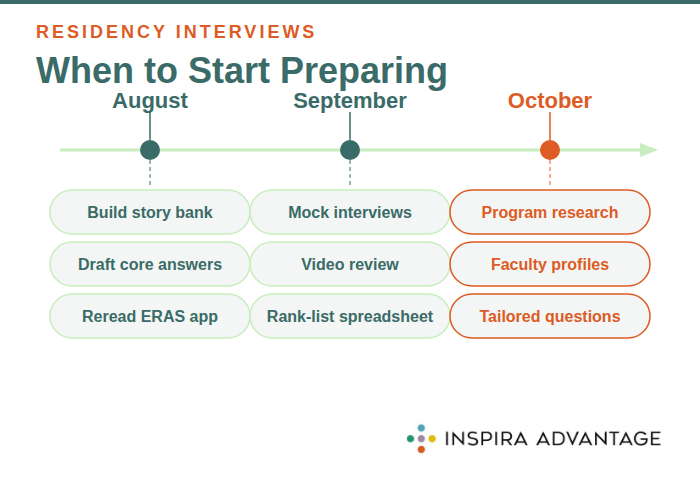 RESIDENCY INTERVIEWS

When to Start Preparing

August

Build story bank

Draft core answers

Reread ERAS app

September

Mock interviews

Video review

Rank-list spreadsheet

October

Program research

Faculty profiles

Tailored questions

INSPIRA ADVANTAGE